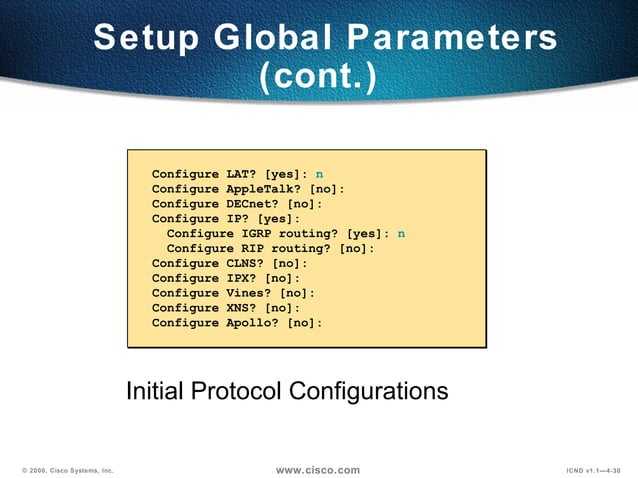 Setup Global Parameters (cont.)

Configure LAT? [yes]: n
Configure AppleTalk? [no]:
Configure DECnet? [no]:
Configure IP? [yes]:
  Configure IGRP routing? [yes]: n
  Configure RIP routing? [no]:
Configure CLNS? [no]:
Configure IPX? [no]:
Configure Vines? [no]:
Configure XNS? [no]:
Configure Apollo? [no]:

Initial Protocol Configurations

© 2000, Cisco Systems, Inc.

www.cisco.com

ICND v1.1—4-38